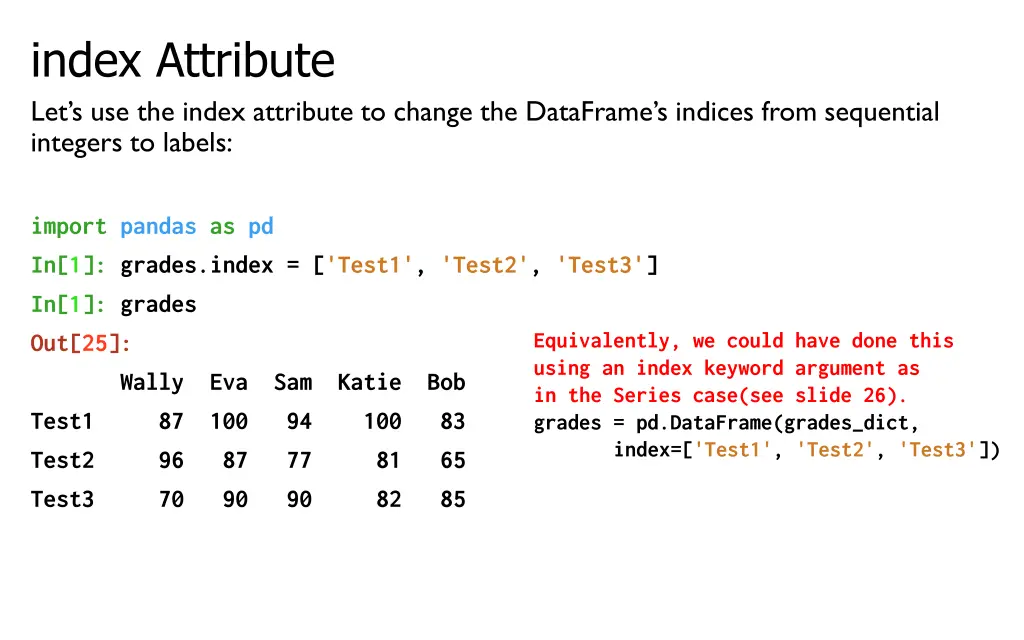 index Attribute

Let's use the index attribute to change the DataFrame's indices from sequential integers to labels:

import pandas as pd
In[1]: grades.index = ['Test1', 'Test2', 'Test3']
In[1]: grades
Out[25]:

|  | Wally | Eva | Sam | Katie | Bob |
|---|---|---|---|---|---|
| Test1 | 87 | 100 | 94 | 100 | 83 |
| Test2 | 96 | 87 | 77 | 81 | 65 |
| Test3 | 70 | 90 | 90 | 82 | 85 |

Equivalently, we could have done this using an index keyword argument as in the Series case(see slide 26).
grades = pd.DataFrame(grades_dict, index=['Test1', 'Test2', 'Test3'])